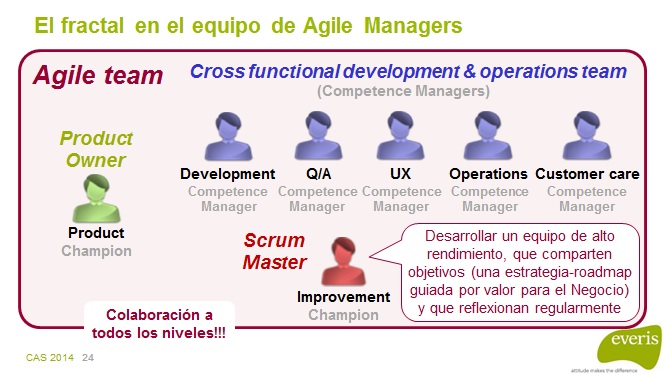 El fractal en el equipo de Agile Managers

Agile team

Cross functional development & operations team
(Competence Managers)

Product Owner

Product
Champion

Development
Competence Manager

Q/A
Competence Manager

UX
Competence Manager

Operations
Competence Manager

Customer care
Competence Manager

Scrum Master

Improvement
Champion

Desarrollar un equipo de alto rendimiento, que comparten objetivos (una estrategia-roadmap guiada por valor para el Negocio) y que reflexionan regularmente

Colaboración a todos los niveles!!!

CAS 2014 24

everis
attitude makes the difference